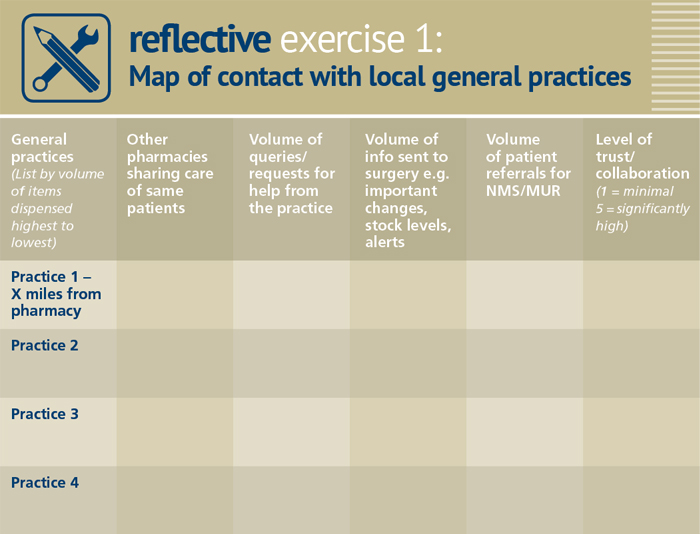 reflective exercise 1:
Map of contact with local general practices

| General practices (List by volume of items dispensed highest to lowest) | Other pharmacies sharing care of same patients | Volume of queries/ requests for help from the practice | Volume of info sent to surgery e.g. important changes, stock levels, alerts | Volume of patient referrals for NMS/MUR | Level of trust/ collaboration (1 = minimal 5 = significantly high) |
|---|---|---|---|---|---|
| Practice 1 – X miles from pharmacy | | | | | |
| Practice 2 | | | | | |
| Practice 3 | | | | | |
| Practice 4 | | | | | |